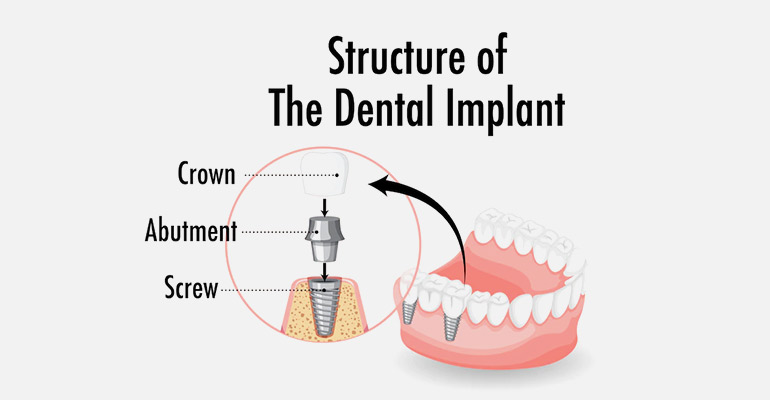 Structure of
The Dental Implant

Crown

Abutment

Screw